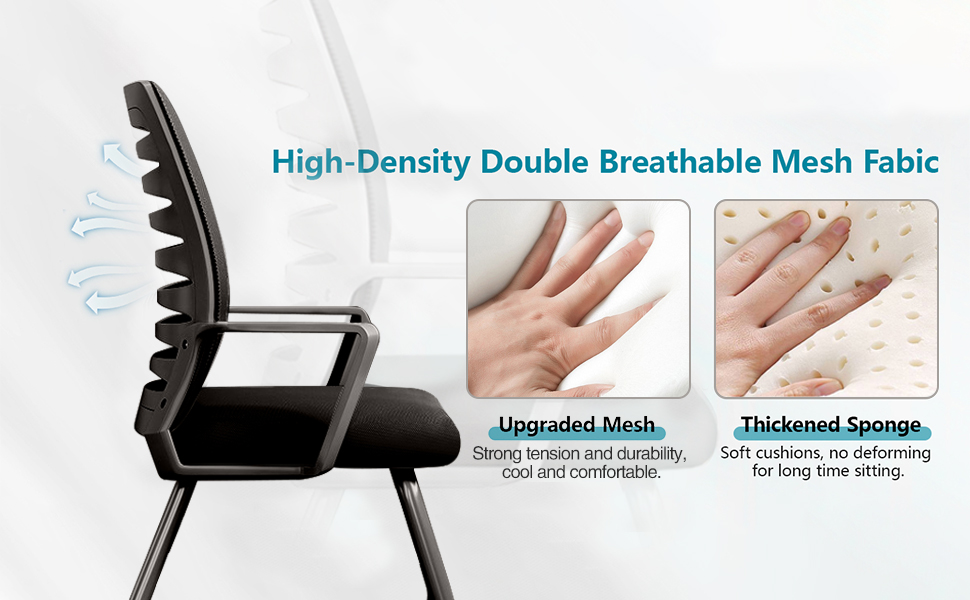 High-Density Double Breathable Mesh Fabic

Upgraded Mesh
Strong tension and durability, cool and comfortable.

Thickened Sponge
Soft cushions, no deforming for long time sitting.